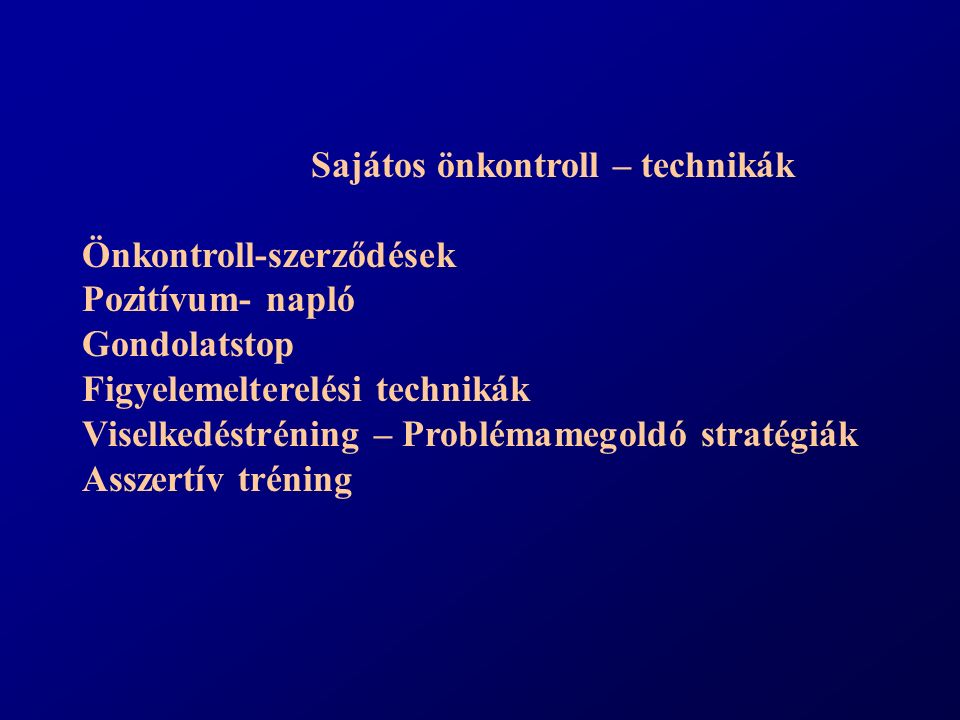 Sajátos önkontroll – technikák

Önkontroll-szerződések
Pozitívum- napló
Gondolatstop
Figyelemelterelési technikák
Viselkedéstréning – Problémamegoldó stratégiák
Asszertív tréning